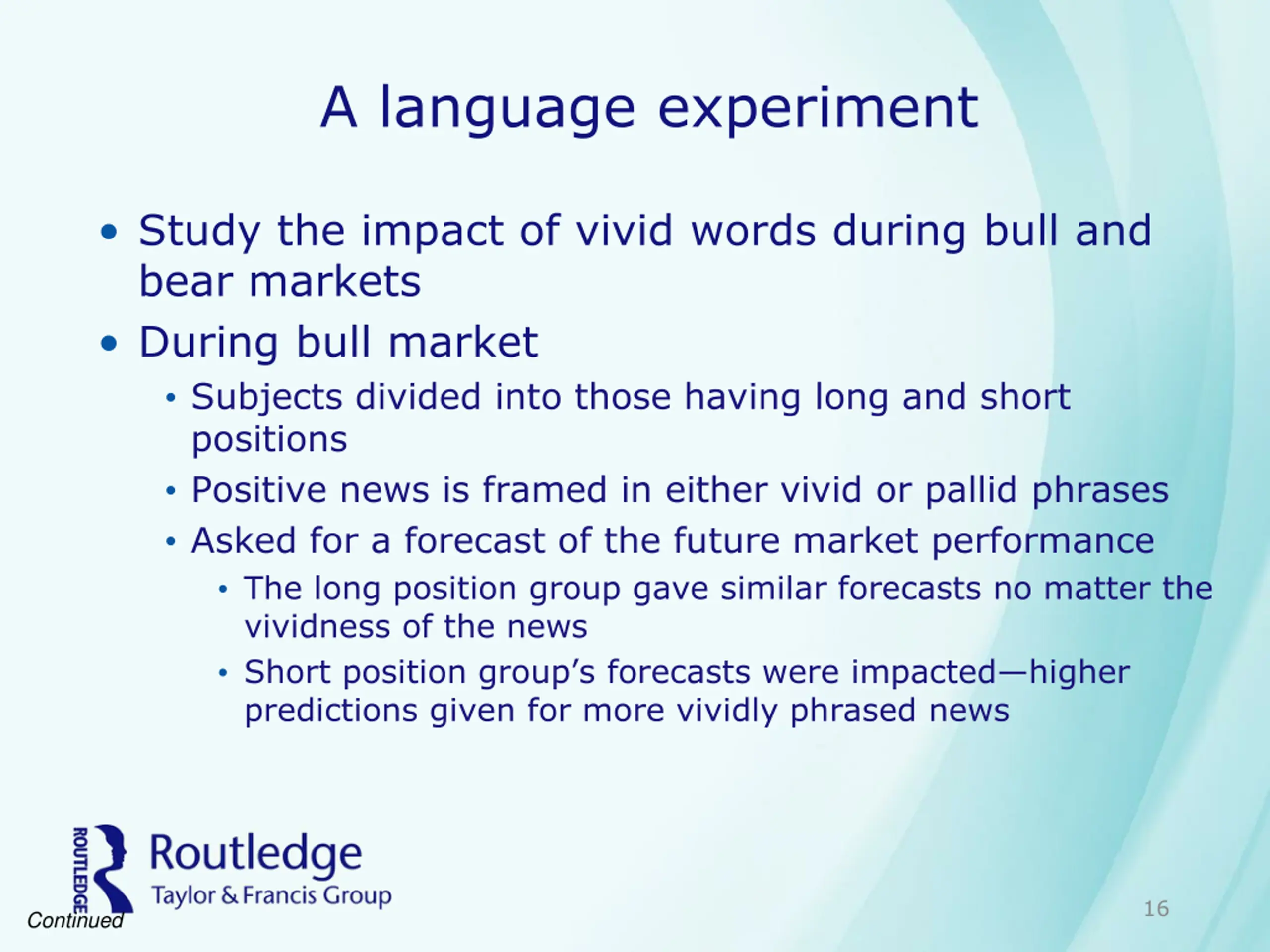 A language experiment

• Study the impact of vivid words during bull and bear markets
• During bull market
  • Subjects divided into those having long and short positions
  • Positive news is framed in either vivid or pallid phrases
  • Asked for a forecast of the future market performance
    • The long position group gave similar forecasts no matter the vividness of the news
    • Short position group's forecasts were impacted—higher predictions given for more vividly phrased news

ROUTLEDGE
Routledge
Taylor & Francis Group

Continued

16